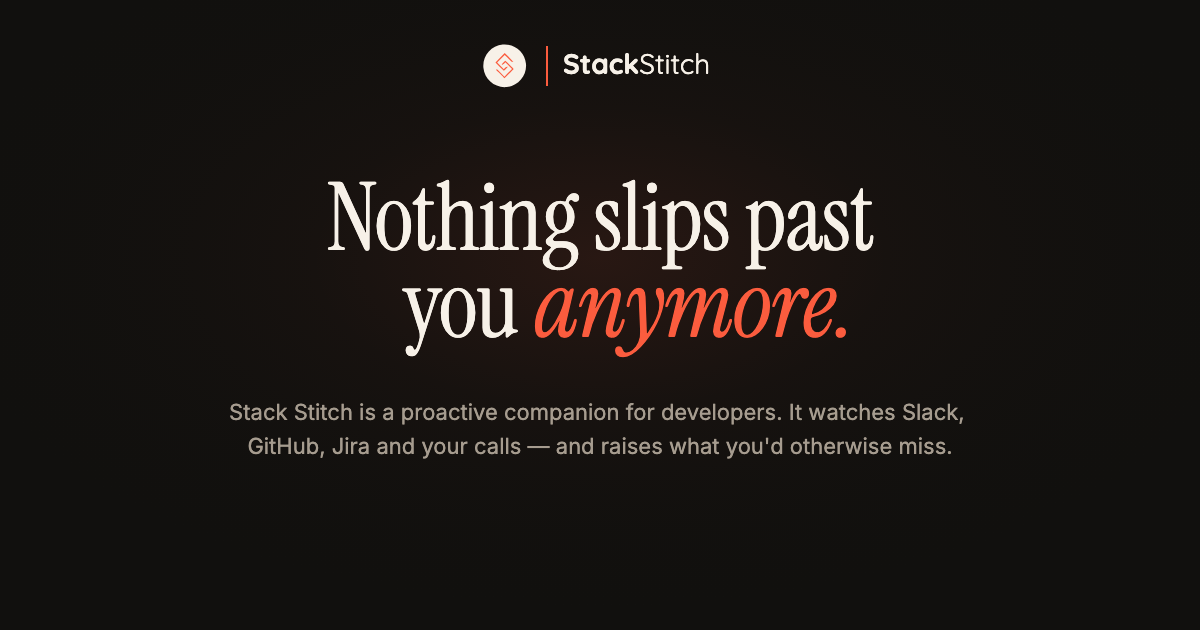 StackStitch

Nothing slips past you anymore.

Stack Stitch is a proactive companion for developers. It watches Slack, GitHub, Jira and your calls — and raises what you'd otherwise miss.